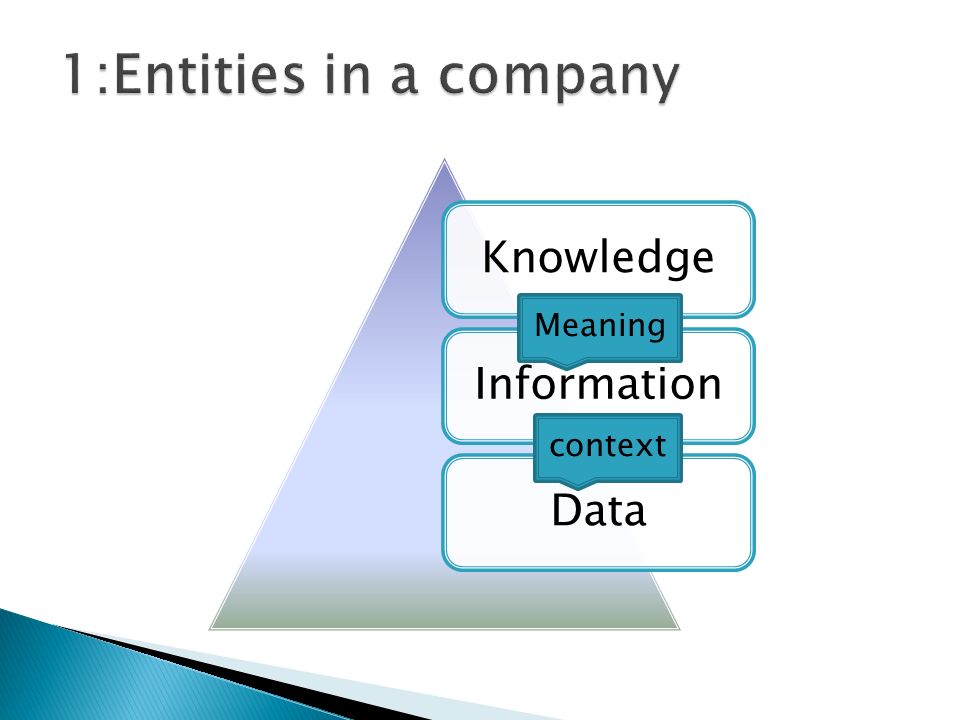 1:Entities in a company

Knowledge

Meaning

Information

context

Data